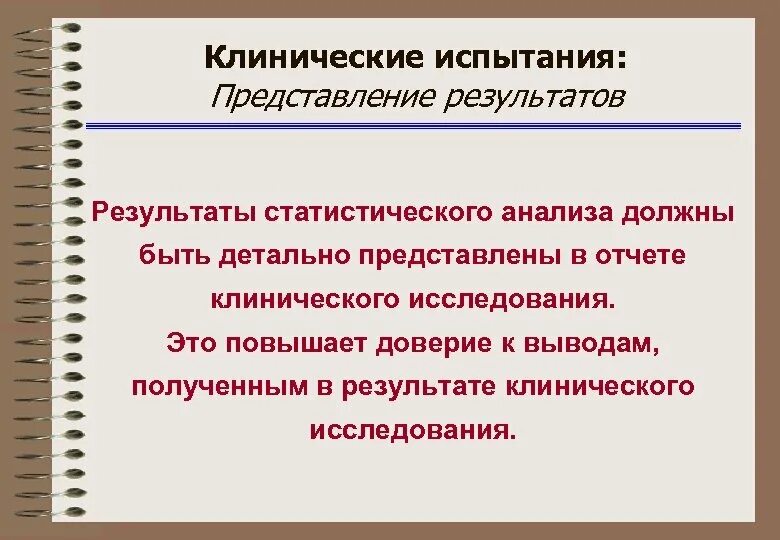 Клинические испытания:
Представление результатов

Результаты статистического анализа должны быть детально представлены в отчете клинического исследования.
Это повышает доверие к выводам, полученным в результате клинического исследования.